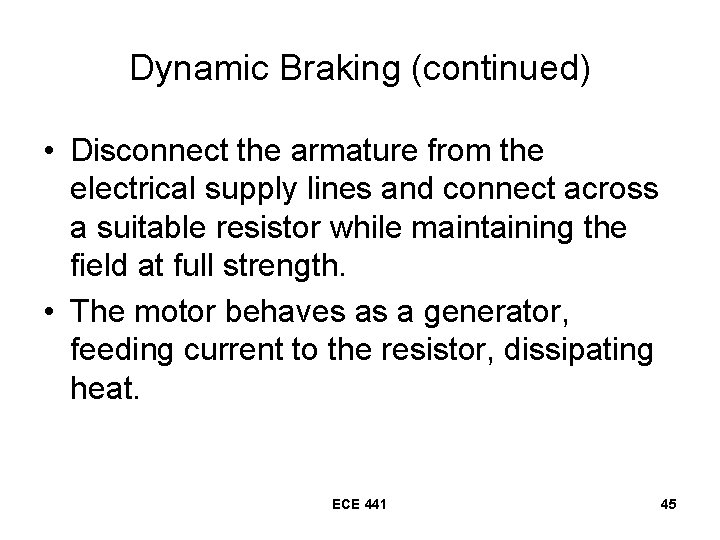 Dynamic Braking (continued)

• Disconnect the armature from the electrical supply lines and connect across a suitable resistor while maintaining the field at full strength.

• The motor behaves as a generator, feeding current to the resistor, dissipating heat.

ECE 441

45